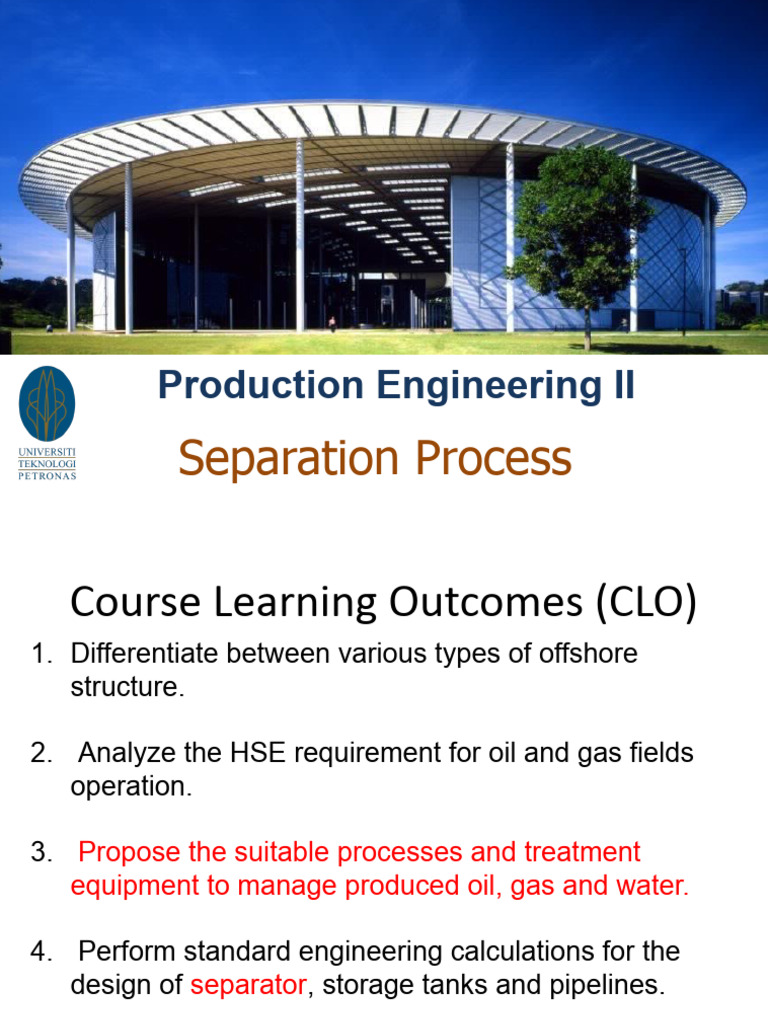 UNIVERSITI TEKNOLOGI PETRONAS

Production Engineering II

Separation Process

Course Learning Outcomes (CLO)

1. Differentiate between various types of offshore structure.

2. Analyze the HSE requirement for oil and gas fields operation.

3. Propose the suitable processes and treatment equipment to manage produced oil, gas and water.

4. Perform standard engineering calculations for the design of separator, storage tanks and pipelines.